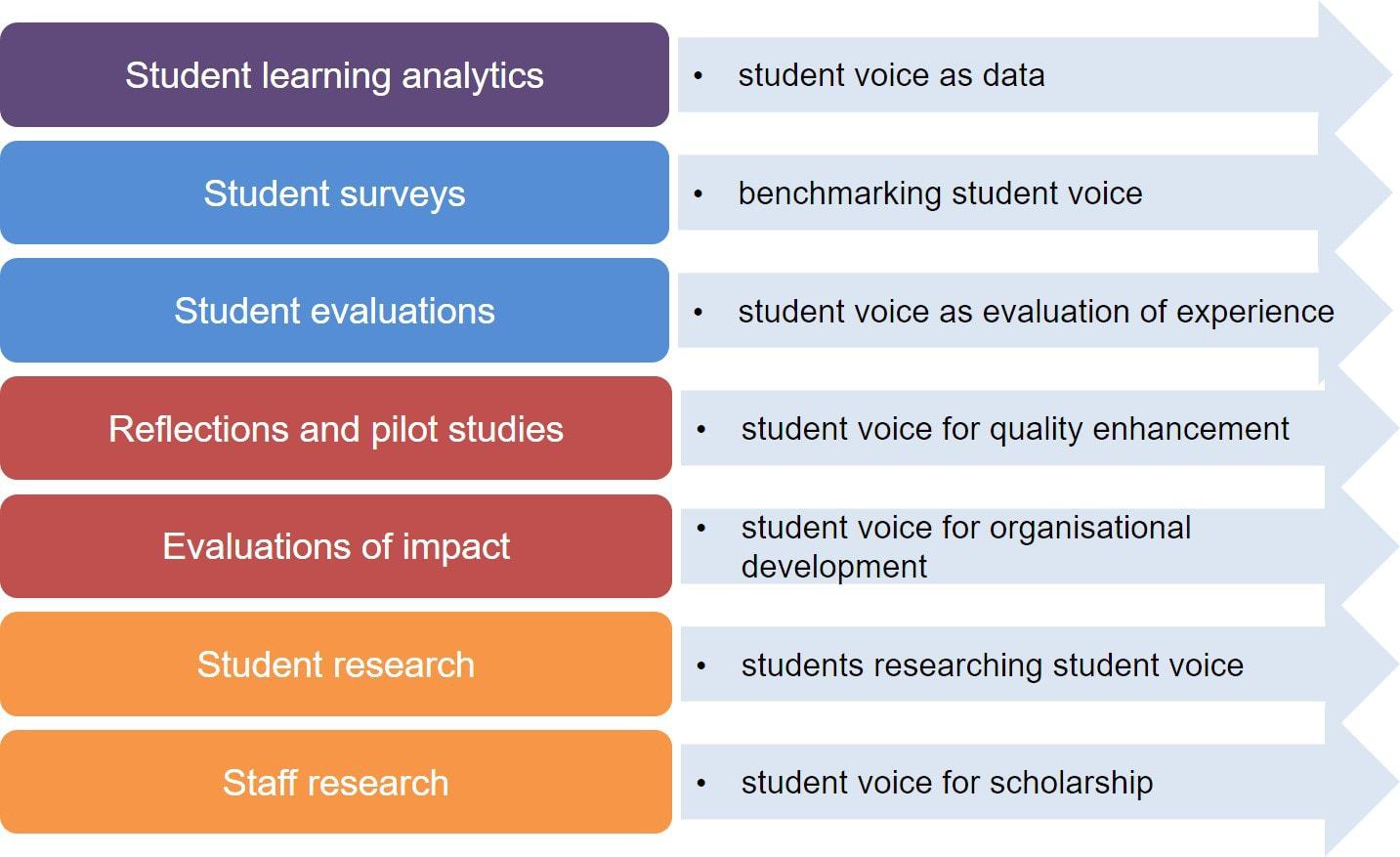 Student learning analytics

• student voice as data

Student surveys

• benchmarking student voice

Student evaluations

• student voice as evaluation of experience

Reflections and pilot studies

• student voice for quality enhancement

Evaluations of impact

• student voice for organisational development

Student research

• students researching student voice

Staff research

• student voice for scholarship